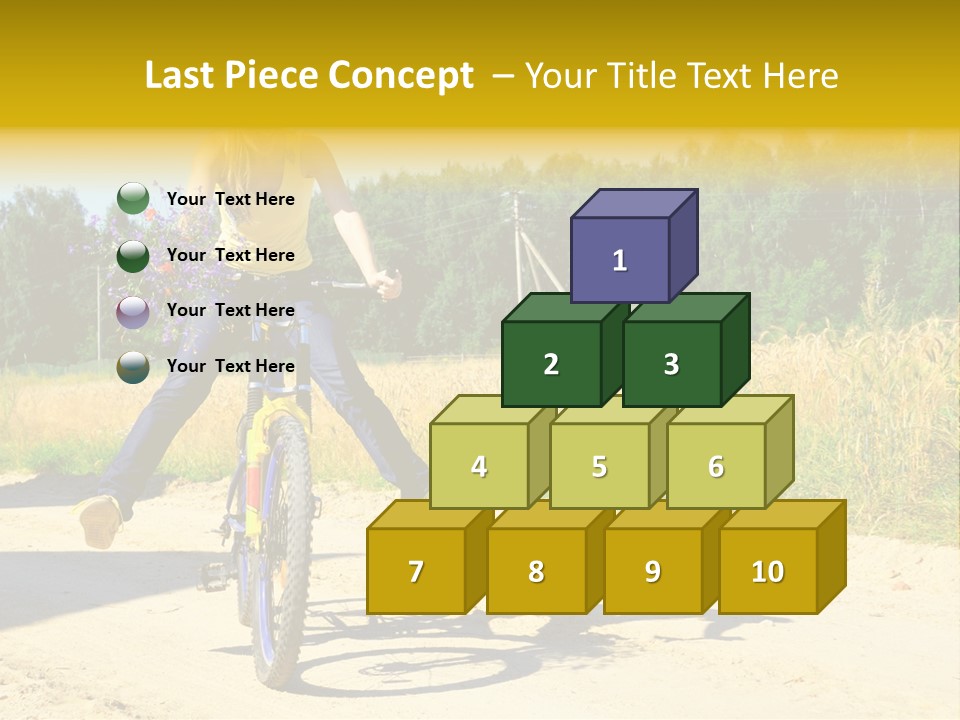 Last Piece Concept – Your Title Text Here

Your Text Here

Your Text Here

Your Text Here

Your Text Here

1

2

3

4

5

6

7

8

9

10